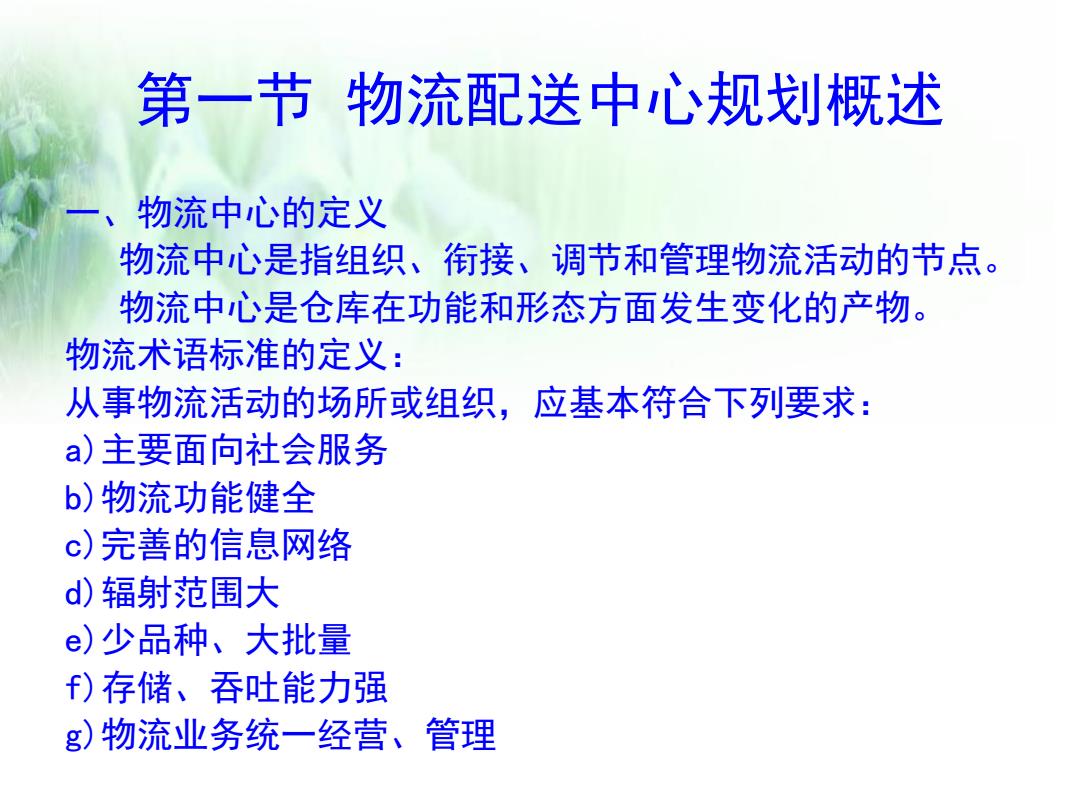 第一节 物流配送中心规划概述

一、物流中心的定义

物流中心是指组织、衔接、调节和管理物流活动的节点。

物流中心是仓库在功能和形态方面发生变化的产物。

物流术语标准的定义：

从事物流活动的场所或组织，应基本符合下列要求：

a)主要面向社会服务

b)物流功能健全

c)完善的信息网络

d)辐射范围大

e)少品种、大批量

f)存储、吞吐能力强

g)物流业务统一经营、管理